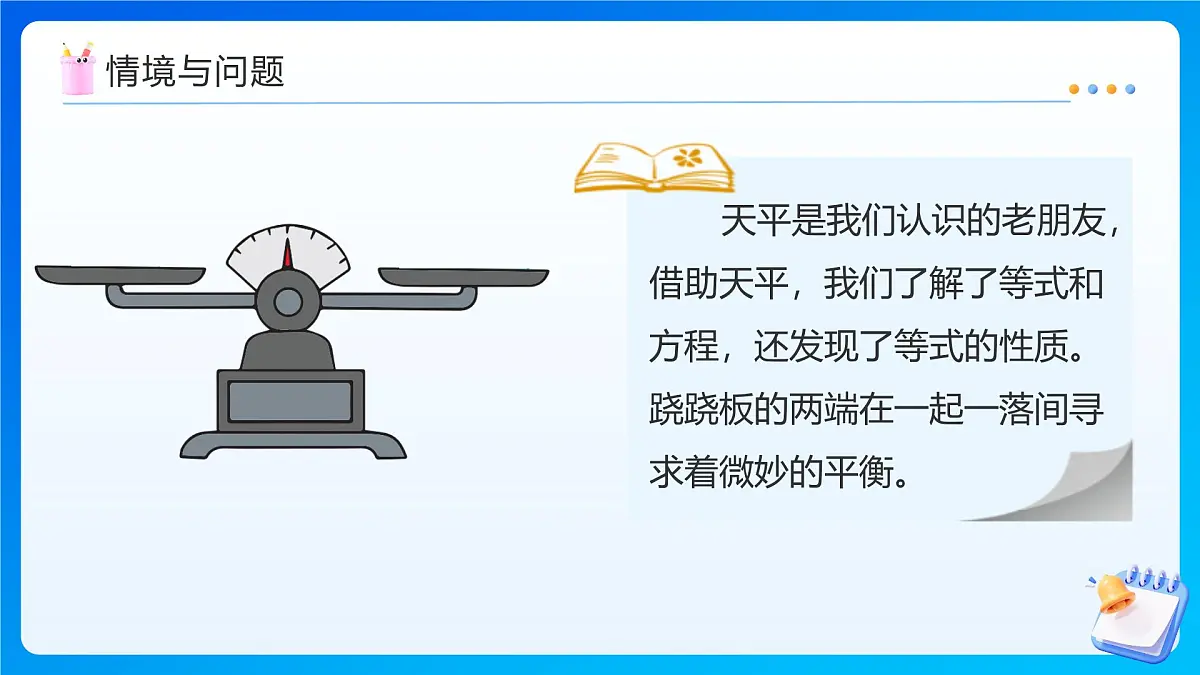 情境与问题

天平是我们认识的老朋友，借助天平，我们了解了等式和方程，还发现了等式的性质。跷跷板的两端在一起一落间寻求着微妙的平衡。